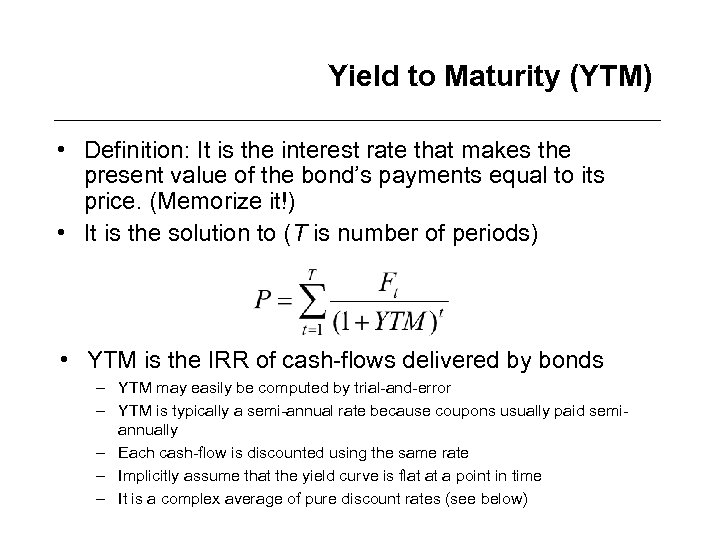 Yield to Maturity (YTM)

• Definition: It is the interest rate that makes the present value of the bond's payments equal to its price. (Memorize it!)

• It is the solution to ($T$ is number of periods)

$P = \sum_{t=1}^{T} \frac{F_t}{(1+YTM)^t}$

• YTM is the IRR of cash-flows delivered by bonds
– YTM may easily be computed by trial-and-error
– YTM is typically a semi-annual rate because coupons usually paid semi-annually
– Each cash-flow is discounted using the same rate
– Implicitly assume that the yield curve is flat at a point in time
– It is a complex average of pure discount rates (see below)